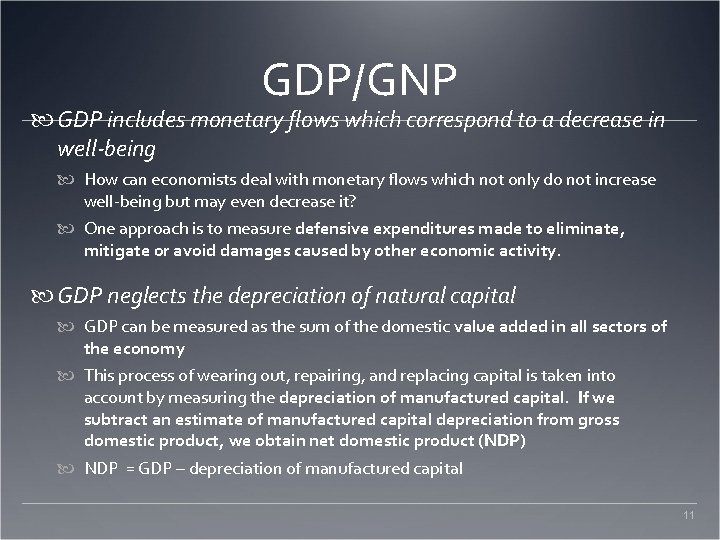 GDP/GNP

GDP includes monetary flows which correspond to a decrease in well-being

How can economists deal with monetary flows which not only do not increase well-being but may even decrease it?

One approach is to measure defensive expenditures made to eliminate, mitigate or avoid damages caused by other economic activity.

GDP neglects the depreciation of natural capital

GDP can be measured as the sum of the domestic value added in all sectors of the economy

This process of wearing out, repairing, and replacing capital is taken into account by measuring the depreciation of manufactured capital. If we subtract an estimate of manufactured capital depreciation from gross domestic product, we obtain net domestic product (NDP)

NDP = GDP – depreciation of manufactured capital

11